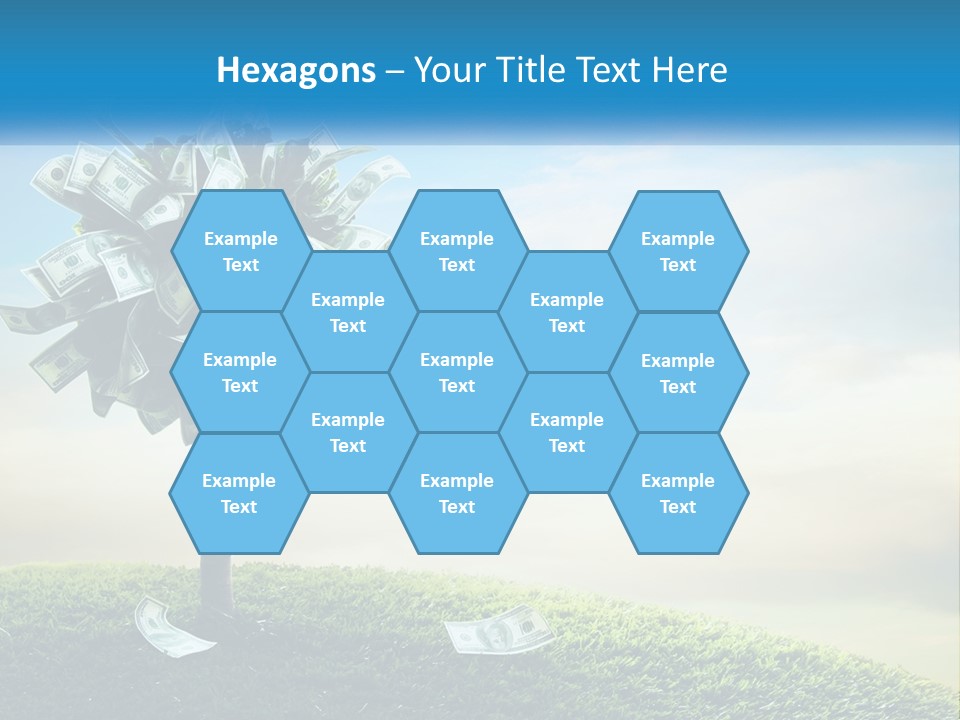 Hexagons – Your Title Text Here

Example Text

Example Text

Example Text

Example Text

Example Text

Example Text

Example Text

Example Text

Example Text

Example Text

Example Text

Example Text

Example Text